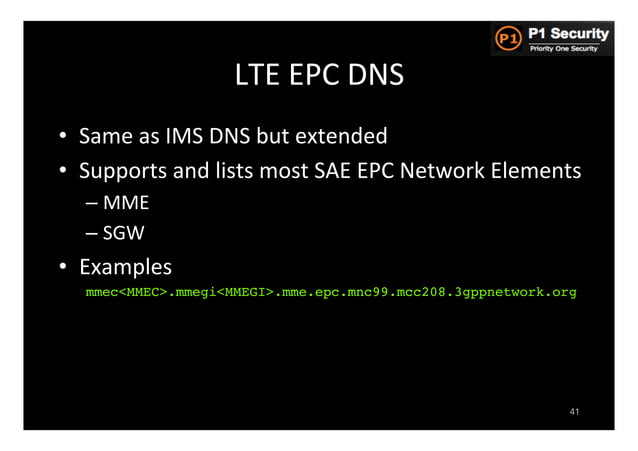 P1 P1 Security
Priority One Security

LTE EPC DNS

• Same as IMS DNS but extended
• Supports and lists most SAE EPC Network Elements
– MME
– SGW
• Examples
mmec<MMEC>.mmegi<MMEGI>.mme.epc.mnc99.mcc208.3gppnetwork.org

41